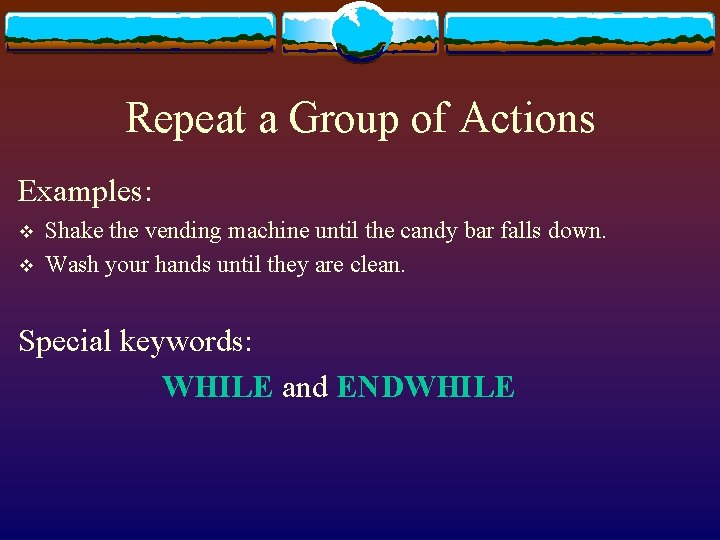 Repeat a Group of Actions

Examples:

❖ Shake the vending machine until the candy bar falls down.
❖ Wash your hands until they are clean.

Special keywords:

WHILE and ENDWHILE